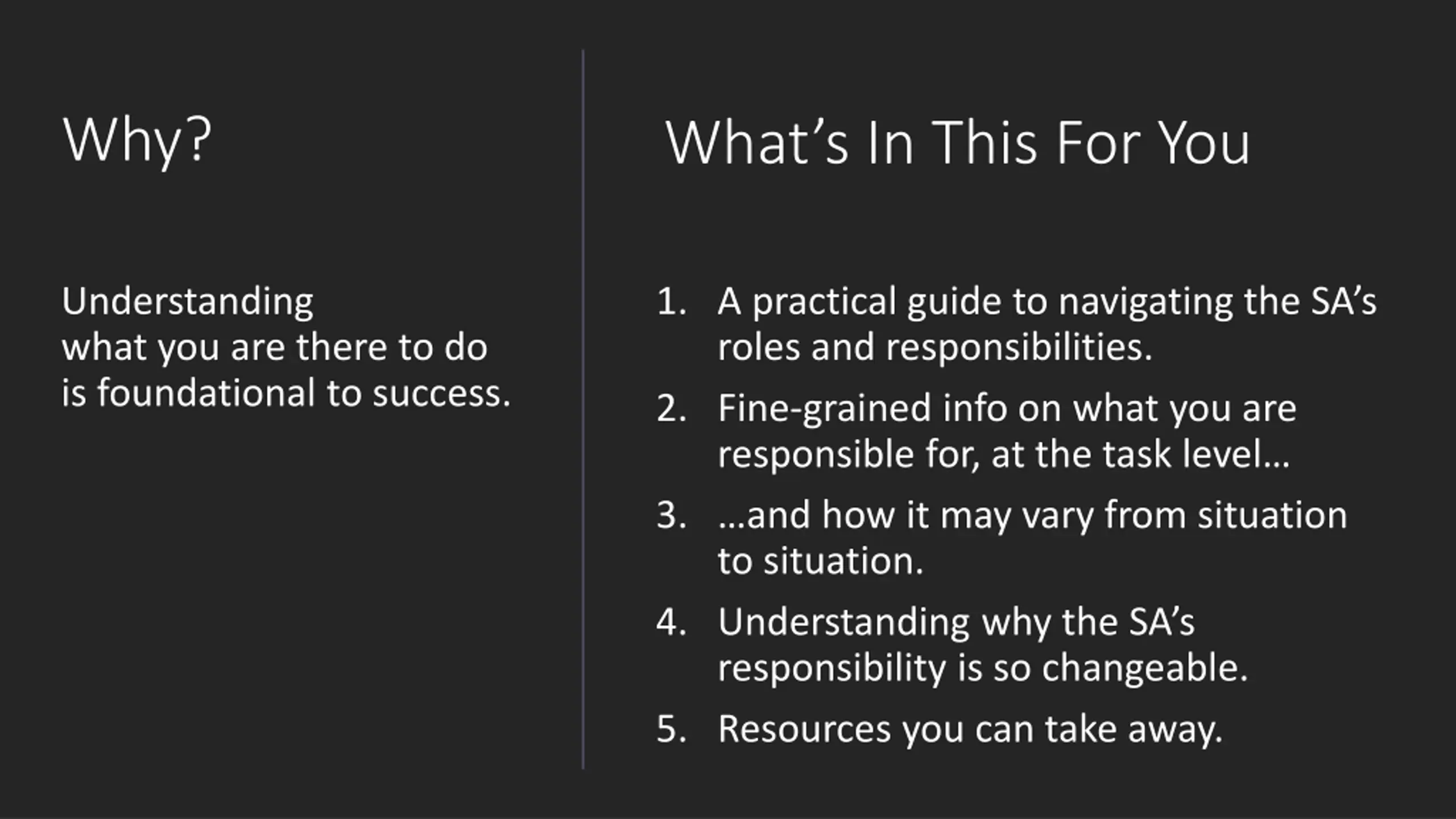 Why?

Understanding
what you are there to do
is foundational to success.

What’s In This For You

1. A practical guide to navigating the SA’s roles and responsibilities.
2. Fine-grained info on what you are responsible for, at the task level…
3. …and how it may vary from situation to situation.
4. Understanding why the SA’s responsibility is so changeable.
5. Resources you can take away.